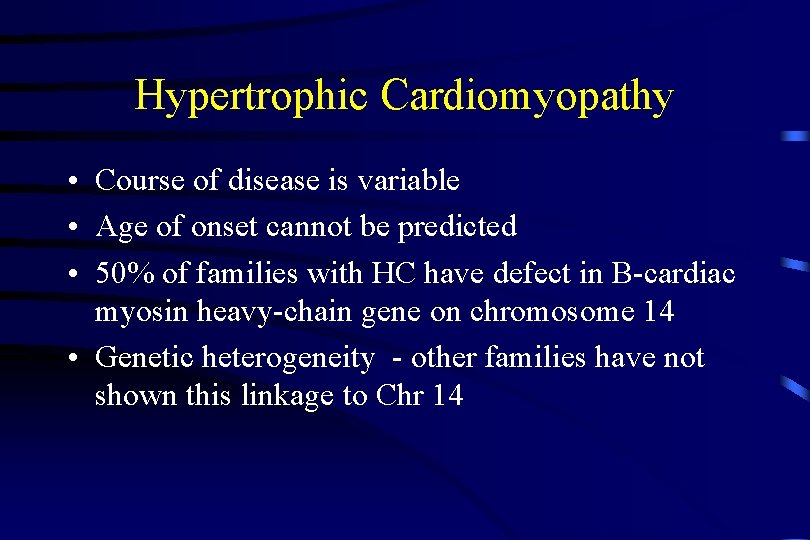 Hypertrophic Cardiomyopathy

• Course of disease is variable
• Age of onset cannot be predicted
• 50% of families with HC have defect in B-cardiac myosin heavy-chain gene on chromosome 14
• Genetic heterogeneity - other families have not shown this linkage to Chr 14